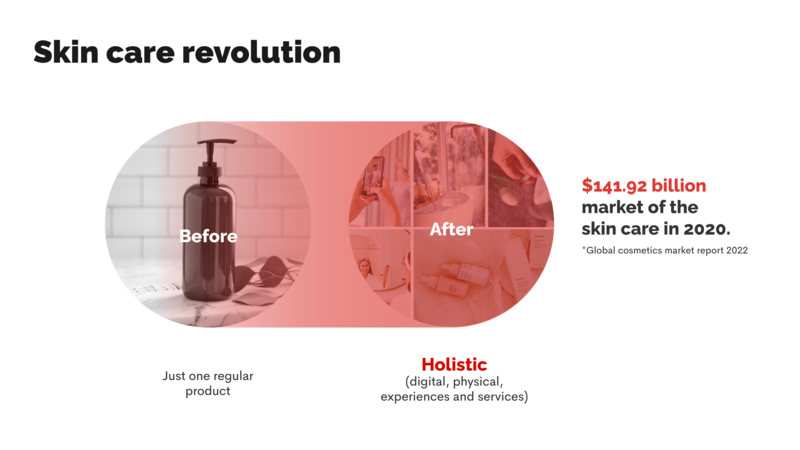 Skin care revolution

Before

After

$141.92 billion market of the skin care in 2020.

*Global cosmetics market report 2022

Just one regular product

Holistic
(digital, physical, experiences and services)